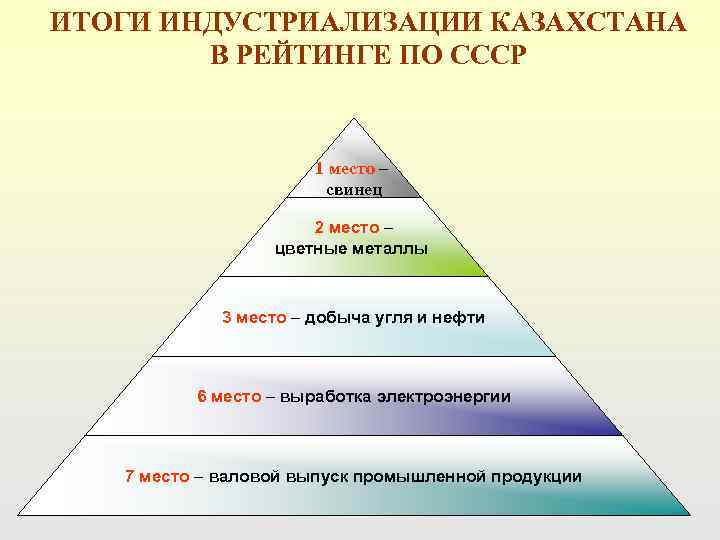 ИТОГИ ИНДУСТРИАЛИЗАЦИИ КАЗАХСТАНА В РЕЙТИНГЕ ПО СССР

1 место – свинец

2 место – цветные металлы

3 место – добыча угля и нефти

6 место – выработка электроэнергии

7 место – валовой выпуск промышленной продукции